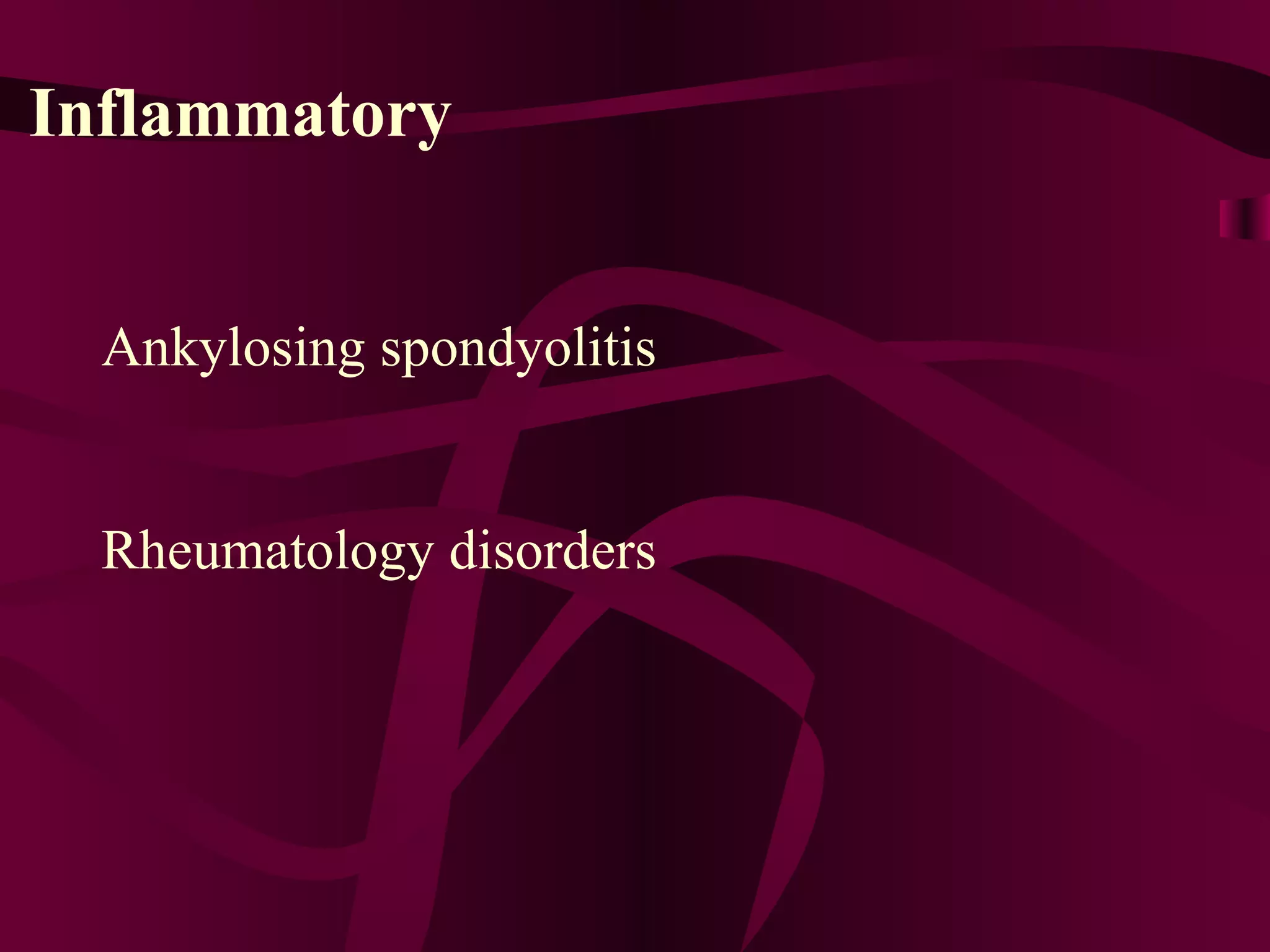 Inflammatory

Ankylosing spondyolitis

Rheumatology disorders